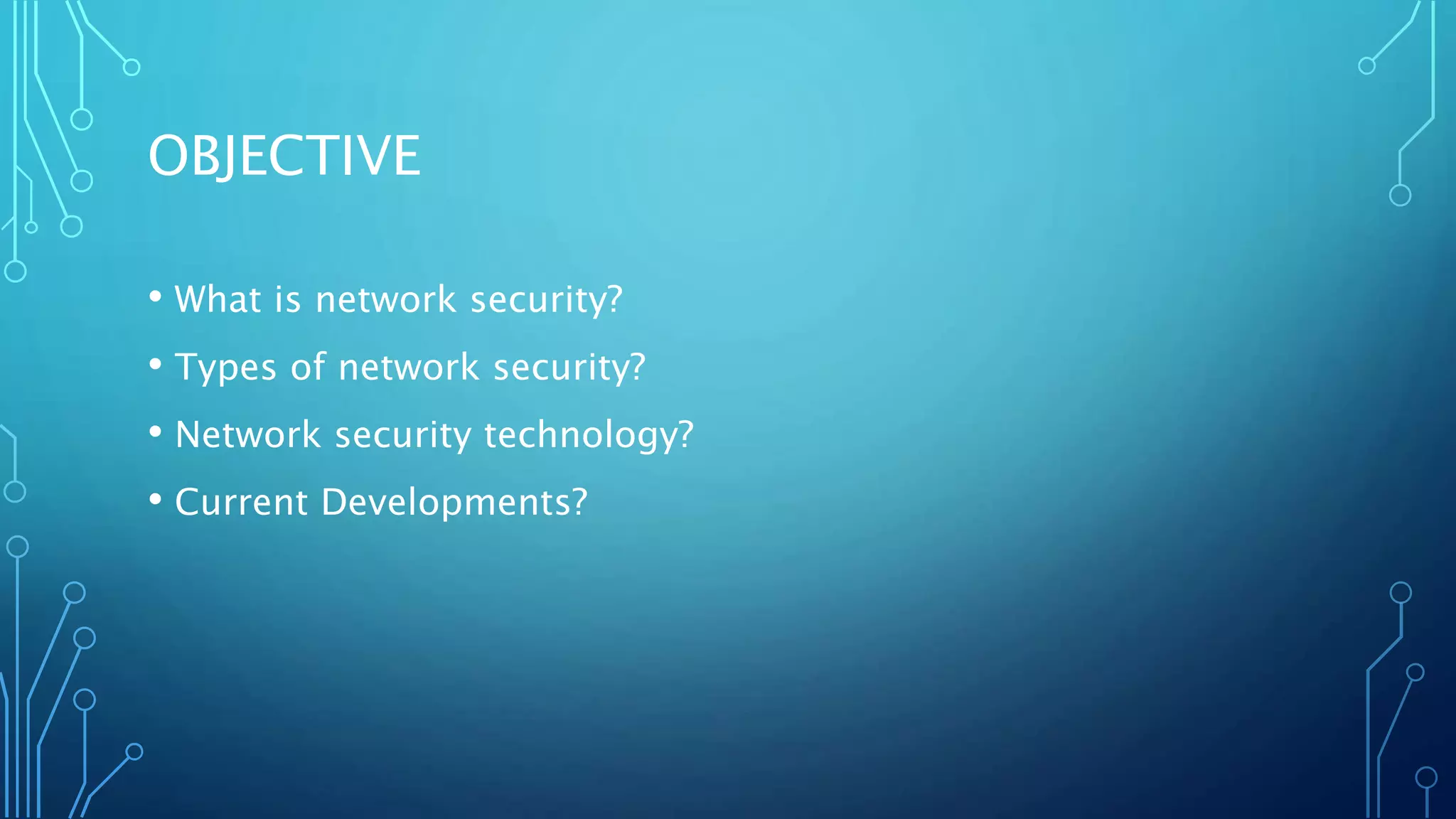 OBJECTIVE

• What is network security?
• Types of network security?
• Network security technology?
• Current Developments?